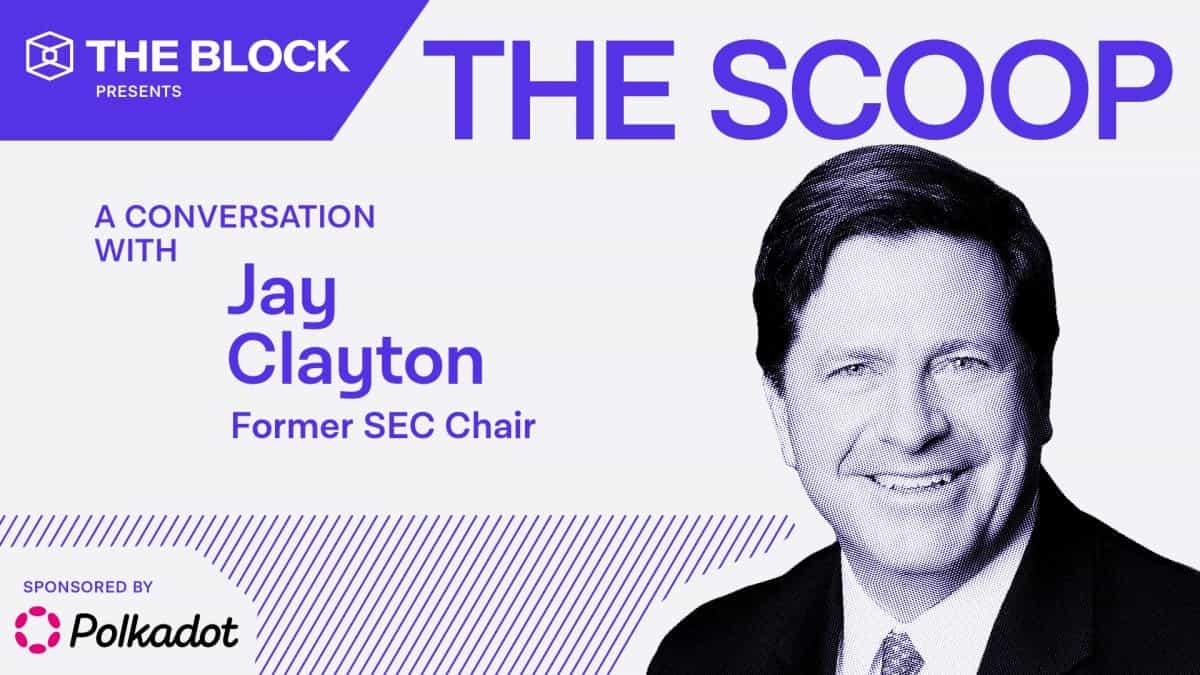 THE BLOCK
PRESENTS

THE SCOOP

A CONVERSATION WITH
Jay Clayton
Former SEC Chair

SPONSORED BY
Polkadot